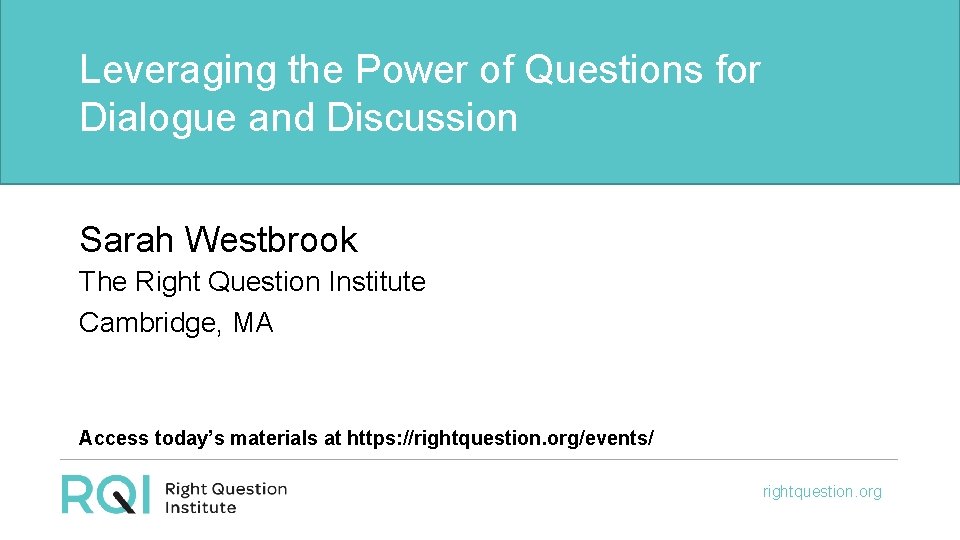 Leveraging the Power of Questions for Dialogue and Discussion

Sarah Westbrook

The Right Question Institute

Cambridge, MA

Access today's materials at https://rightquestion.org/events/

RQI Right Question Institute

rightquestion.org